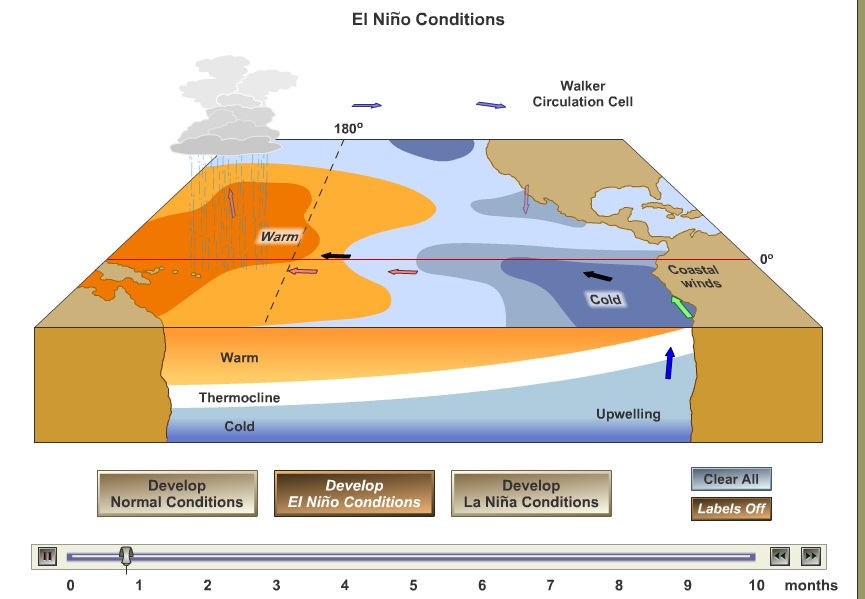 El Niño Conditions

Walker Circulation Cell

180°

Warm

0°

Coastal winds

Cold

Warm

Thermocline

Cold

Upwelling

Develop Normal Conditions

Develop El Niño Conditions

Develop La Niña Conditions

Clear All

Labels Off

0 1 2 3 4 5 6 7 8 9 10 months